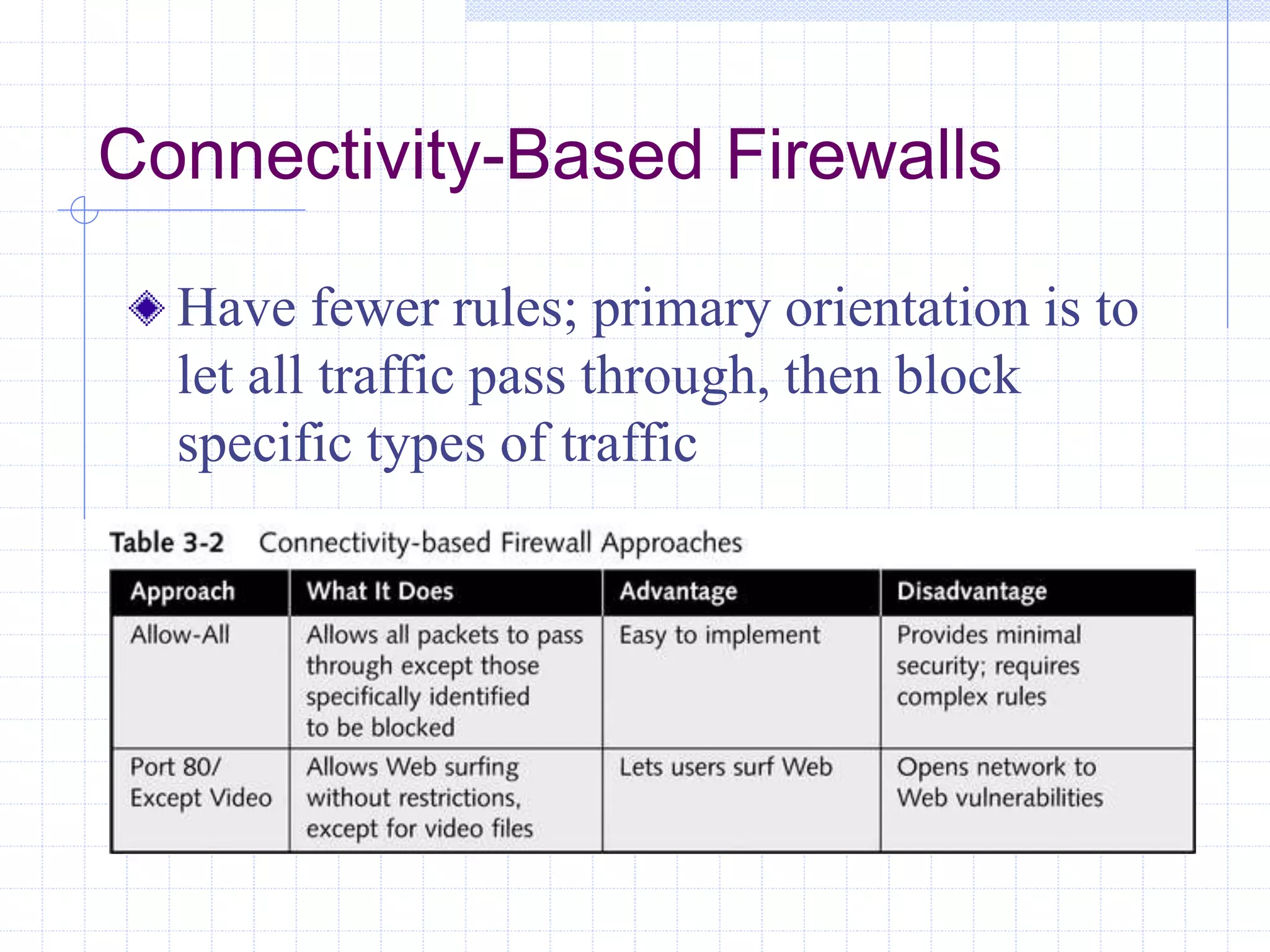 Connectivity-Based Firewalls

Have fewer rules; primary orientation is to let all traffic pass through, then block specific types of traffic

Table 3-2 Connectivity-based Firewall Approaches

| Approach | What It Does | Advantage | Disadvantage |
|---|---|---|---|
| Allow-All | Allows all packets to pass through except those specifically identified to be blocked | Easy to implement | Provides minimal security; requires complex rules |
| Port 80/ Except Video | Allows Web surfing without restrictions, except for video files | Lets users surf Web | Opens network to Web vulnerabilities |